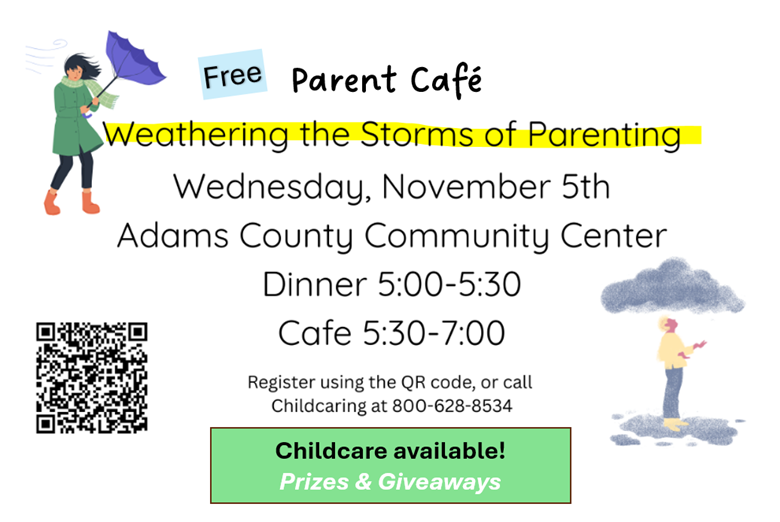 Free

Parent Café

Weathering the Storms of Parenting

Wednesday, November 5th

Adams County Community Center

Dinner 5:00-5:30

Cafe 5:30-7:00

Register using the QR code, or call Childcaring at 800-628-8534

Childcare available!

Prizes & Giveaways